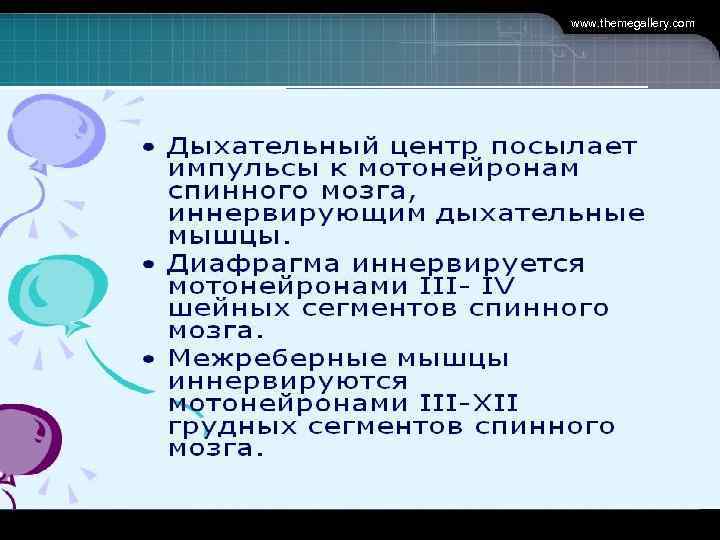 www.themegallery.com

• Дыхательный центр посылает импульсы к мотонейронам спинного мозга, иннервирующим дыхательные мышцы.
• Диафрагма иннервируется мотонейронами III- IV шейных сегментов спинного мозга.
• Межреберные мышцы иннервируются мотонейронами III-XII грудных сегментов спинного мозга.